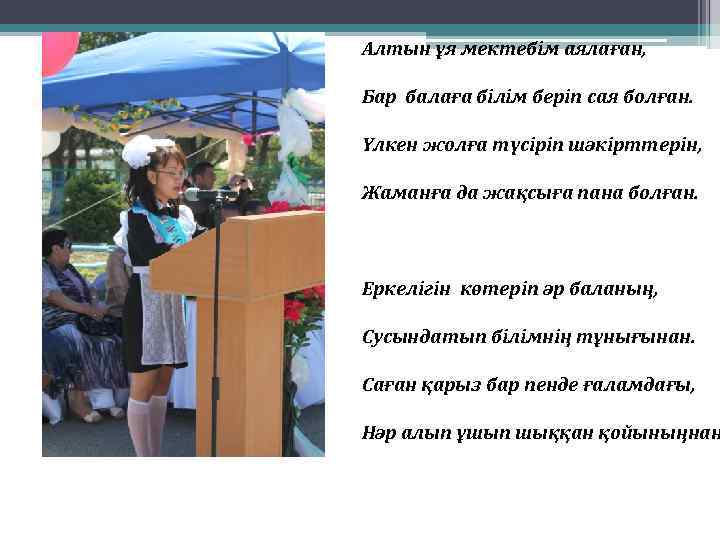 Алтын ұя мектебім аялаған,

Бар балаға білім беріп сая болған.

Үлкен жолға түсіріп шәкірттерін,

Жаманға да жақсыға пана болған.

Еркелігін көтеріп әр баланың,

Сусындатып білімнің тұнығынан.

Саған қарыз бар пенде ғаламдағы,

Нәр алып ұшып шыққан қойныңнан